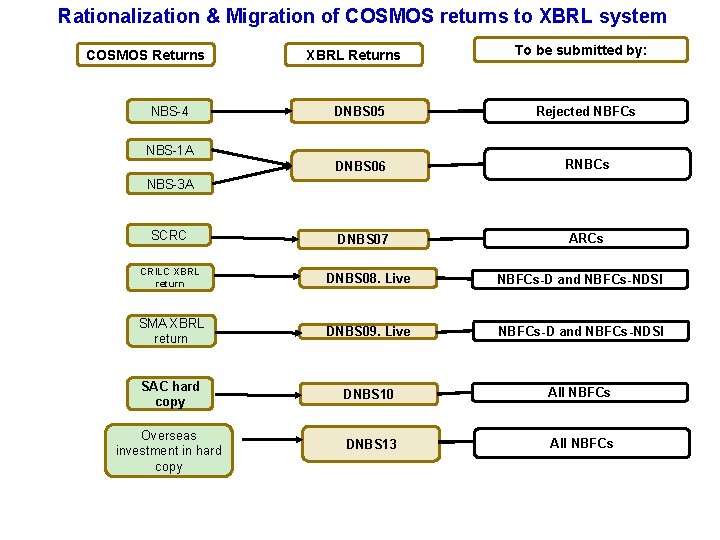 Rationalization & Migration of COSMOS returns to XBRL system

COSMOS Returns

XBRL Returns

To be submitted by:

NBS-4

DNBS05

Rejected NBFCs

NBS-1A

NBS-3A

DNBS06

RNBCs

SCRC

DNBS07

ARCs

CRILC XBRL return

DNBS08. Live

NBFCs-D and NBFCs-NDSI

SMA XBRL return

DNBS09. Live

NBFCs-D and NBFCs-NDSI

SAC hard copy

DNBS10

All NBFCs

Overseas investment in hard copy

DNBS13

All NBFCs